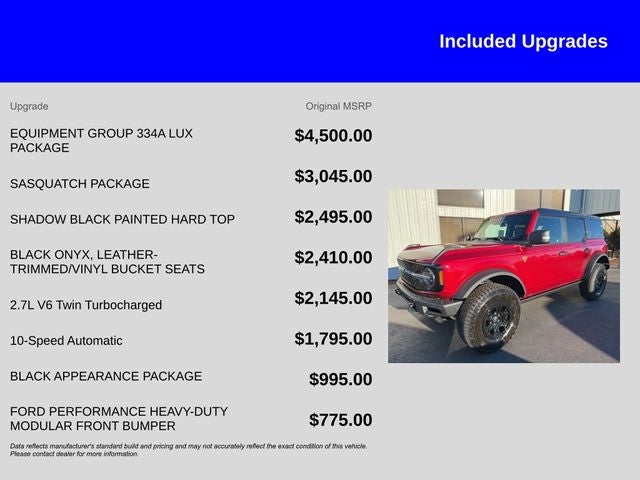 Included Upgrades

| Upgrade | Original MSRP |
|---|---|
| EQUIPMENT GROUP 334A LUX PACKAGE | \$4,500.00 |
| SASQUATCH PACKAGE | \$3,045.00 |
| SHADOW BLACK PAINTED HARD TOP | \$2,495.00 |
| BLACK ONYX, LEATHER-TRIMMED/VINYL BUCKET SEATS | \$2,410.00 |
| 2.7L V6 Twin Turbocharged | \$2,145.00 |
| 10-Speed Automatic | \$1,795.00 |
| BLACK APPEARANCE PACKAGE | \$995.00 |
| FORD PERFORMANCE HEAVY-DUTY MODULAR FRONT BUMPER | \$775.00 |

Data reflects manufacturer's standard build and pricing and may not accurately reflect the exact condition of this vehicle. Please contact dealer for more information.